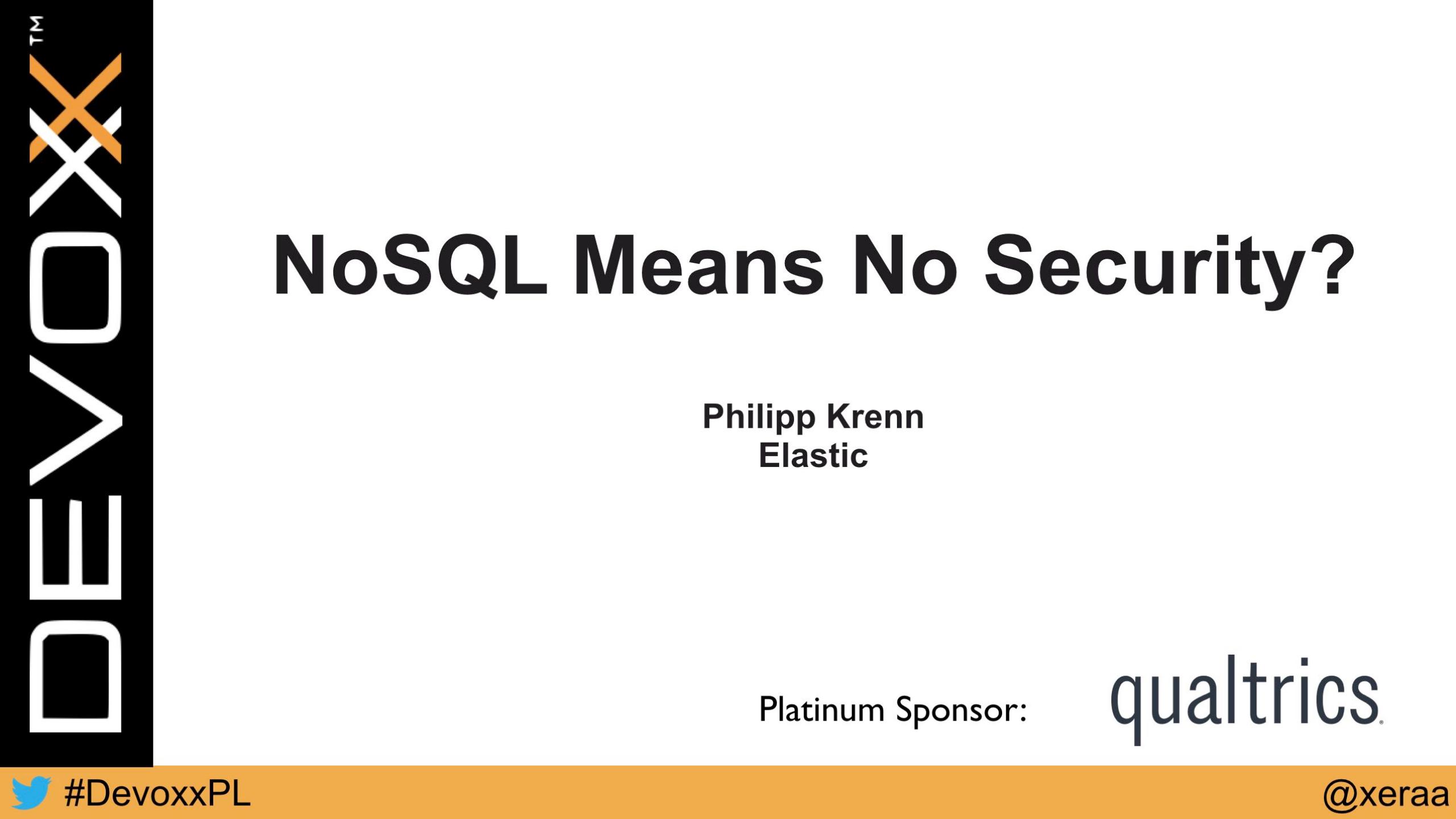 DEVOXX™

NoSQL Means No Security?

Philipp Krenn
Elastic

Platinum Sponsor: qualtrics

#DevoxxPL

@xeraa